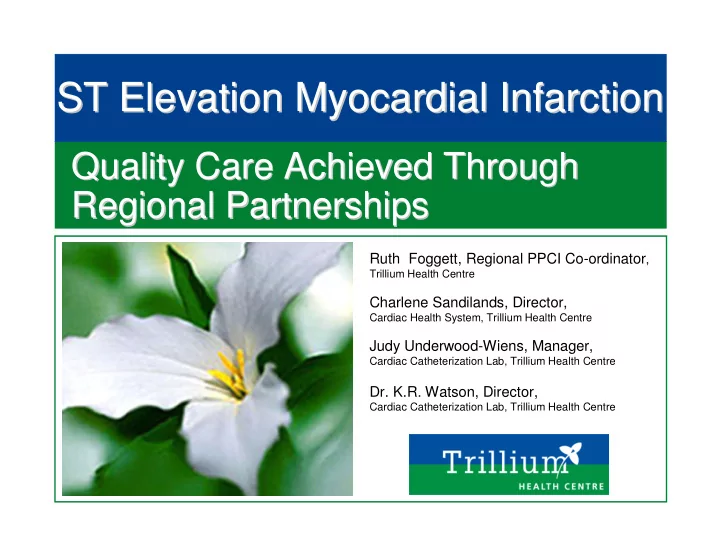 ST Elevation Myocardial Infarction

Quality Care Achieved Through Regional Partnerships

Ruth Foggett, Regional PPCI Co-ordinator,
Trillium Health Centre

Charlene Sandilands, Director,
Cardiac Health System, Trillium Health Centre

Judy Underwood-Wiens, Manager,
Cardiac Catheterization Lab, Trillium Health Centre

Dr. K.R. Watson, Director,
Cardiac Catheterization Lab, Trillium Health Centre

Trillium
HEALTH CENTRE